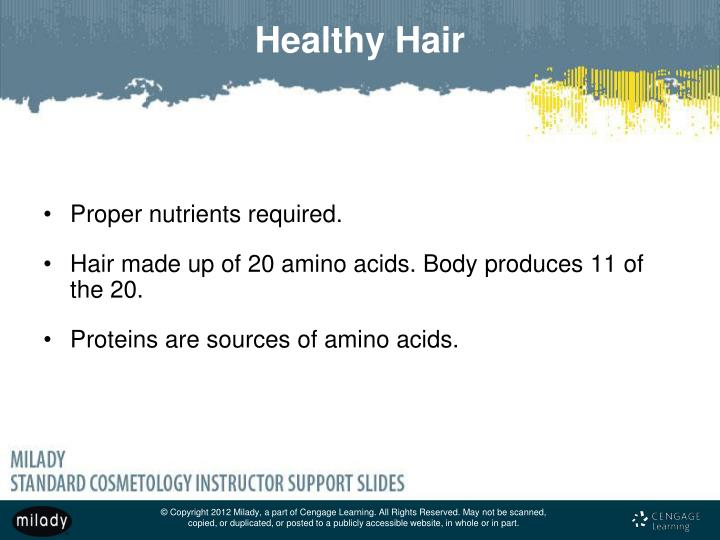 Healthy Hair

• Proper nutrients required.

• Hair made up of 20 amino acids. Body produces 11 of the 20.

• Proteins are sources of amino acids.

MILADY
STANDARD COSMETOLOGY INSTRUCTOR SUPPORT SLIDES

milady

© Copyright 2012 Milady, a part of Cengage Learning. All Rights Reserved. May not be scanned, copied, or duplicated, or posted to a publicly accessible website, in whole or in part.

CENGAGE Learning